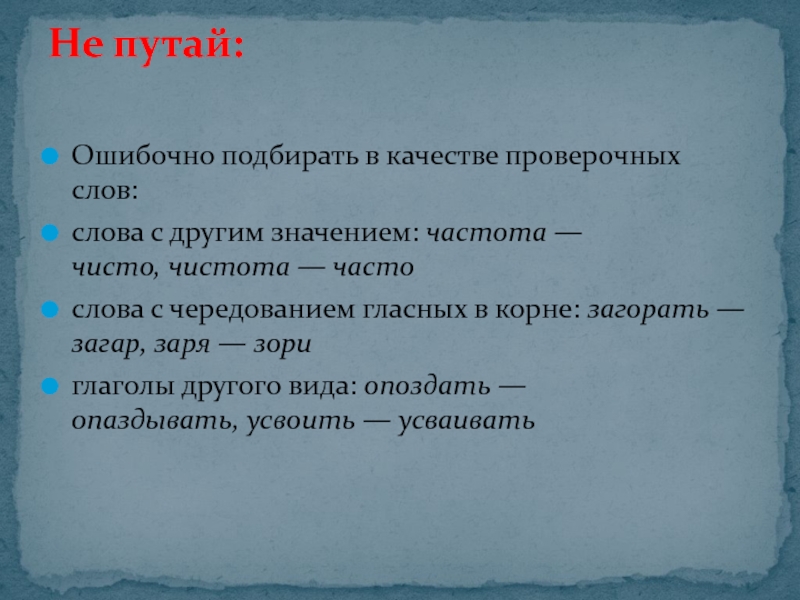 Не путай:

Ошибочно подбирать в качестве проверочных слов:

слова с другим значением: частота — чисто, чистота — часто

слова с чередованием гласных в корне: загорать — загар, заря — зори

глаголы другого вида: опоздать — опаздывать, усвоить — усваивать